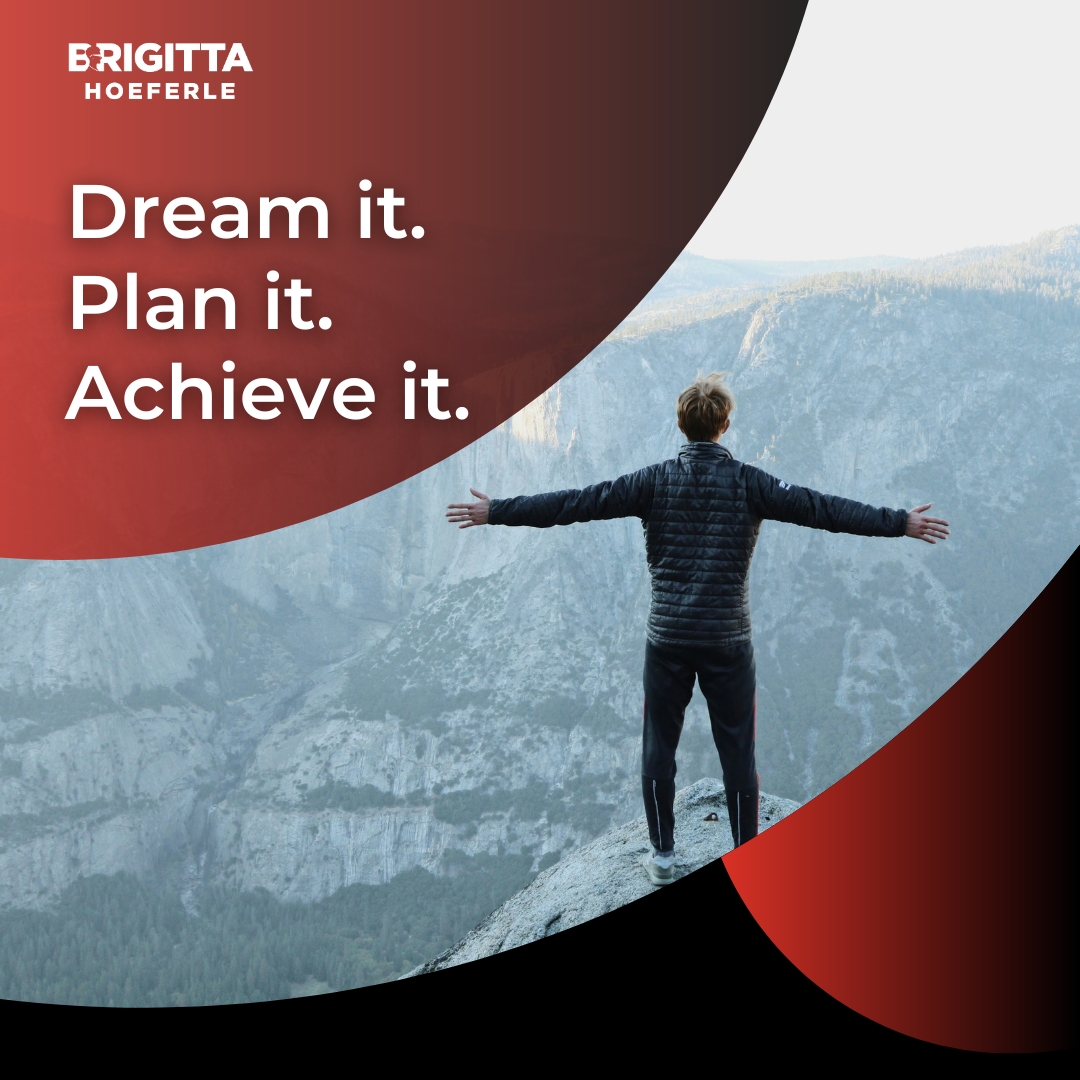 BRIGITTA
HOEFERLE

Dream it.
Plan it.
Achieve it.